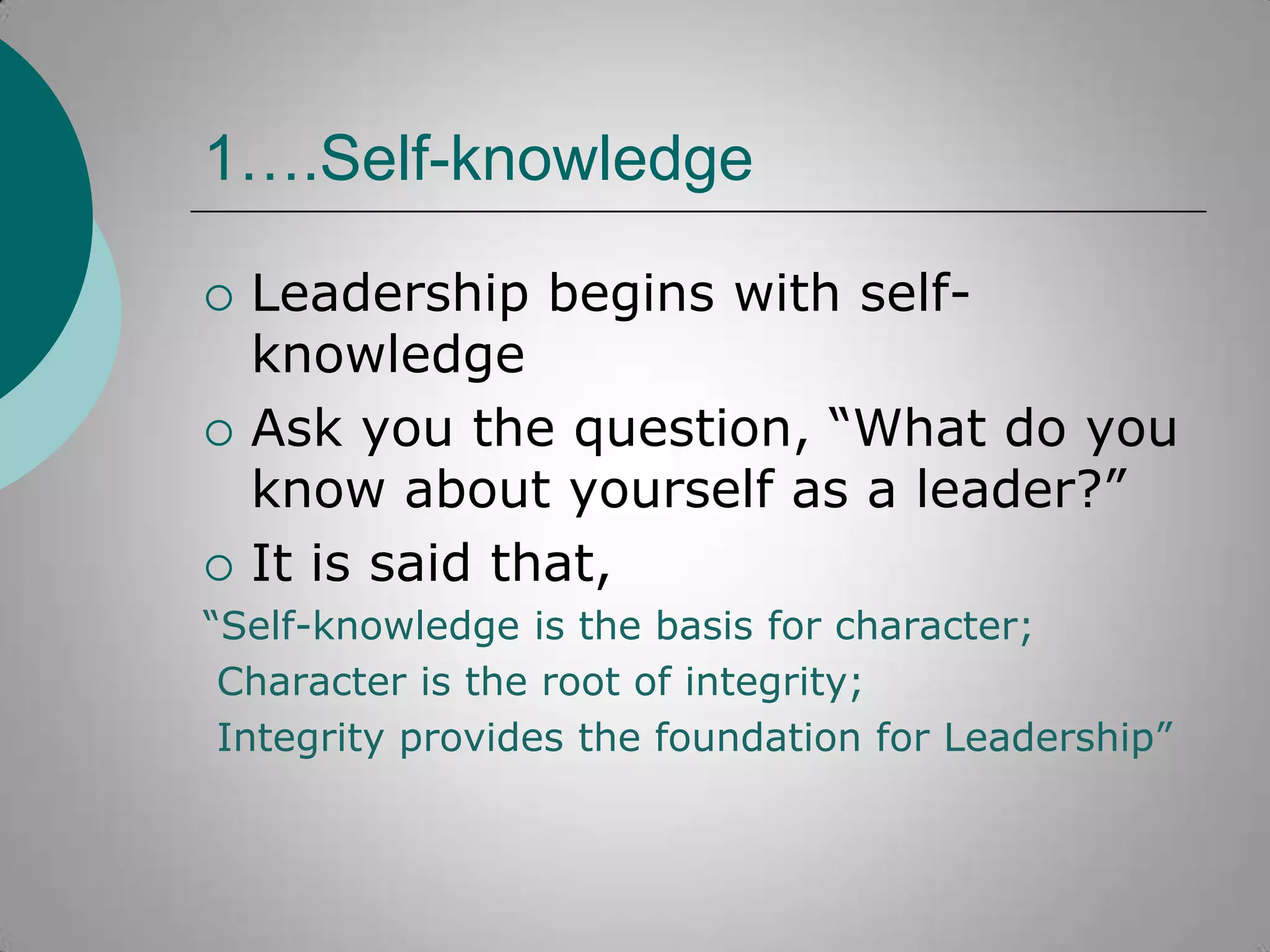 1….Self-knowledge

○ Leadership begins with self-knowledge

○ Ask you the question, “What do you know about yourself as a leader?”

○ It is said that,

“Self-knowledge is the basis for character;
Character is the root of integrity;
Integrity provides the foundation for Leadership”